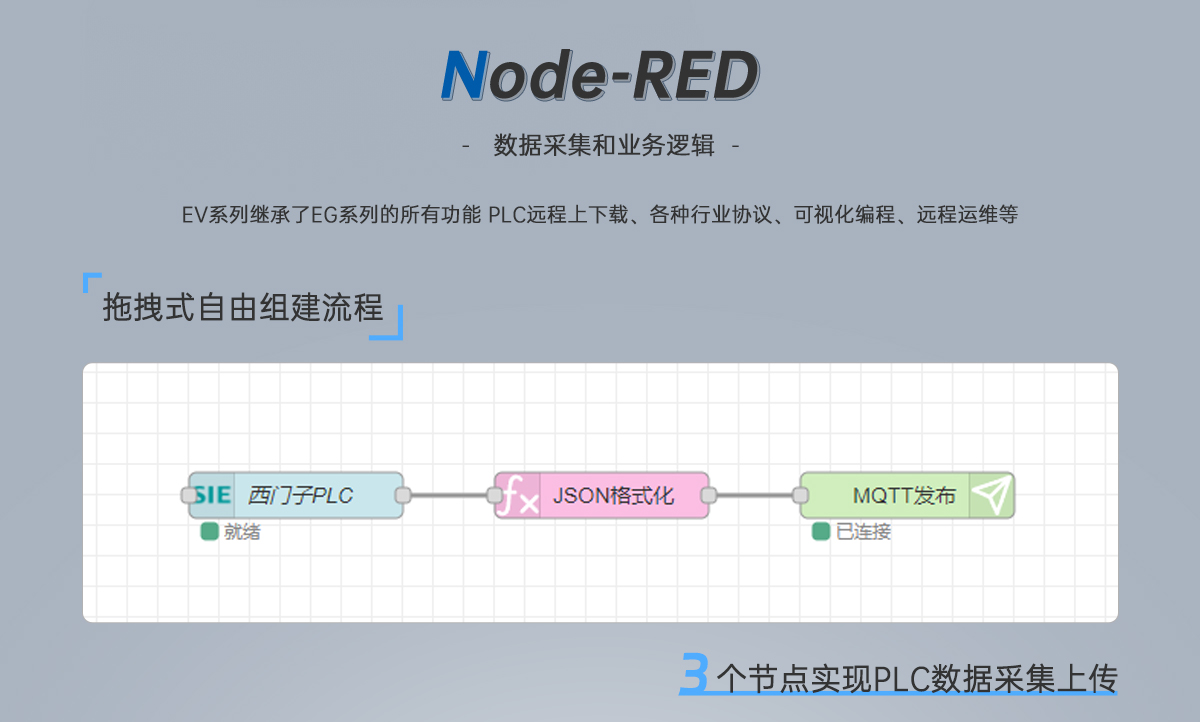 Node-RED

- 数据采集和业务逻辑 -

EV系列继承了EG系列的所有功能 PLC远程上下载、各种行业协议、可视化编程、远程运维等

拖拽式自由组建流程

SIE 西门子PLC

就绪

JSON格式化

MQTT发布

已连接

3 个节点实现PLC数据采集上传